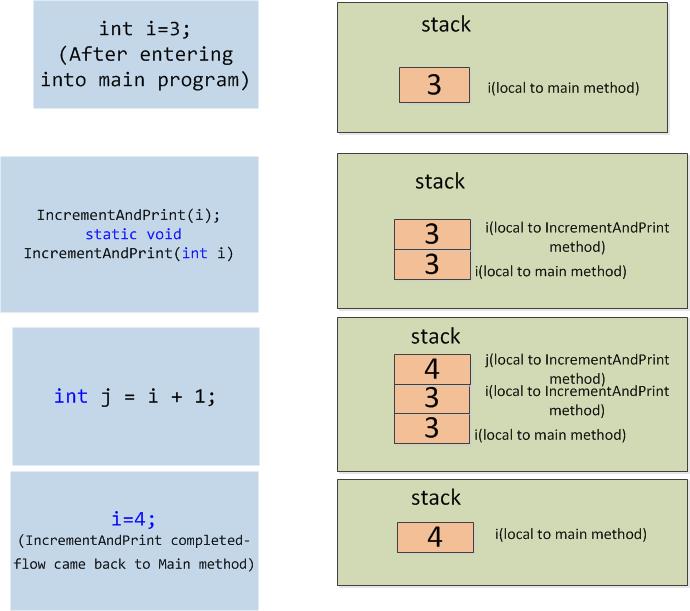 int i=3;
(After entering into main program)

stack

3

i(local to main method)

IncrementAndPrint(i);
static void
IncrementAndPrint(int i)

stack

3

i(local to IncrementAndPrint method)

3

i(local to main method)

int j = i + 1;

stack

4

j(local to IncrementAndPrint method)

3

i(local to IncrementAndPrint method)

3

i(local to main method)

i=4;
(IncrementAndPrint completed-flow came back to Main method)

stack

4

i(local to main method)